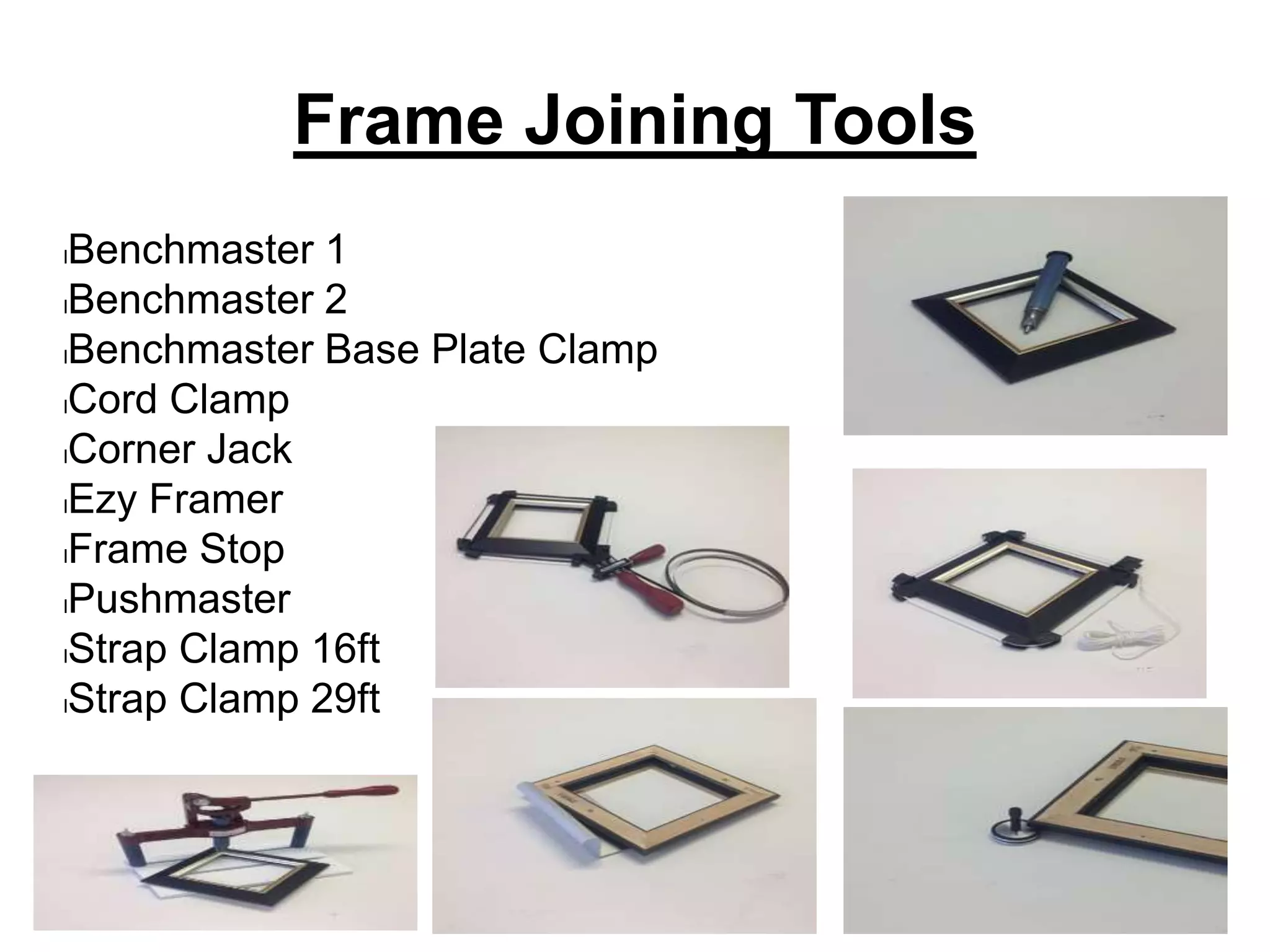 Frame Joining Tools

Benchmaster 1
Benchmaster 2
Benchmaster Base Plate Clamp
Cord Clamp
Corner Jack
Ezy Framer
Frame Stop
Pushmaster
Strap Clamp 16ft
Strap Clamp 29ft